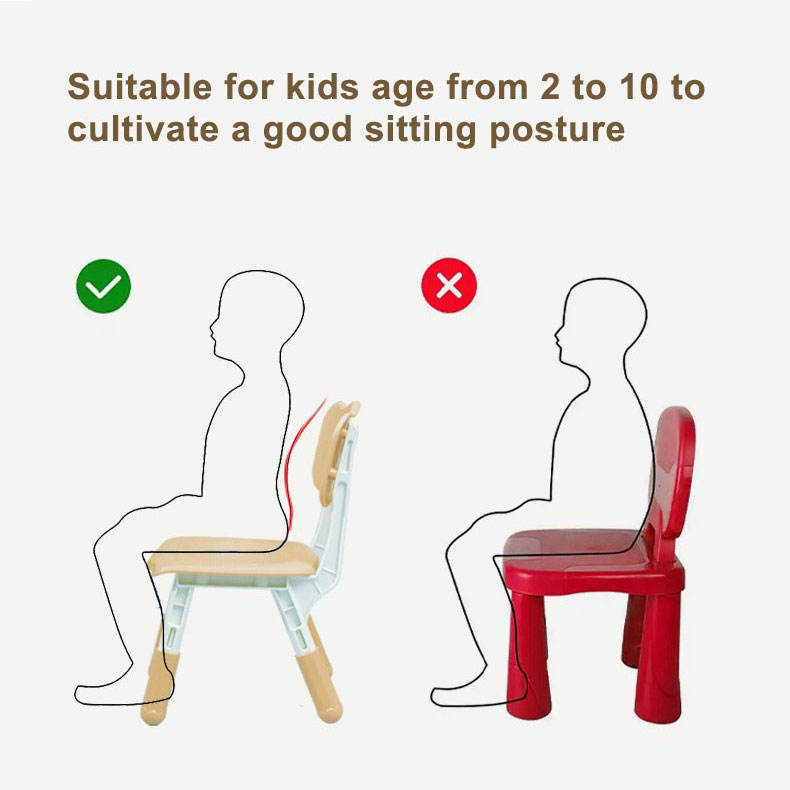 Suitable for kids age from 2 to 10 to cultivate a good sitting posture